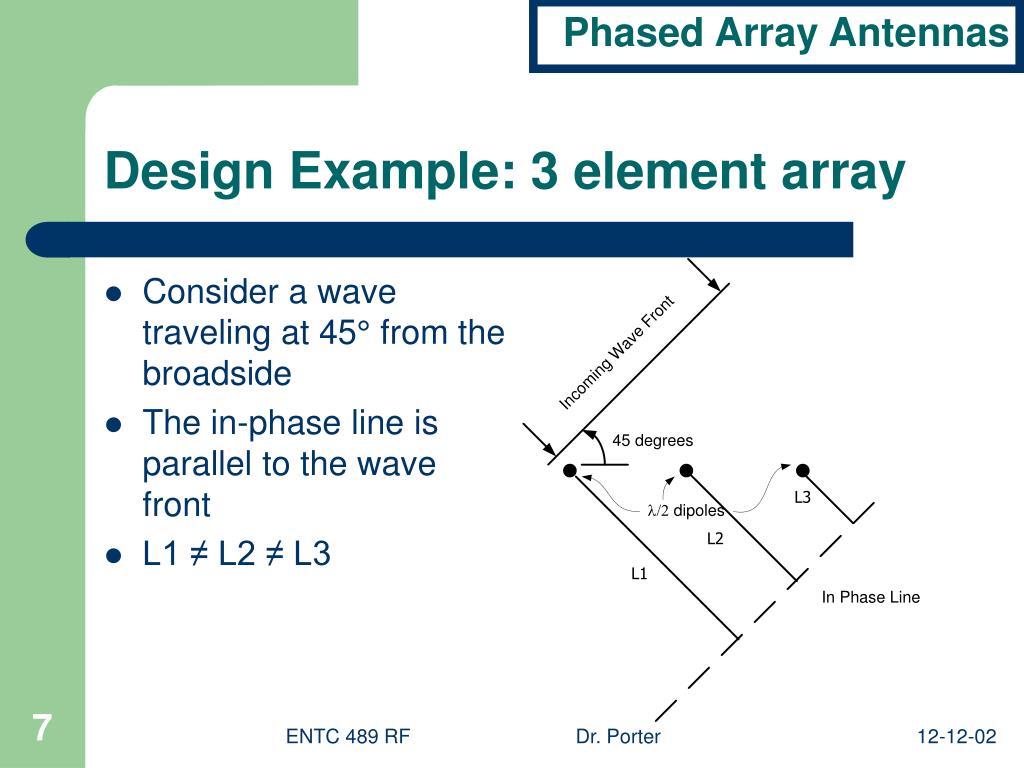 Phased Array Antennas

Design Example: 3 element array

- Consider a wave traveling at 45° from the broadside
- The in-phase line is parallel to the wave front
- L1 ≠ L2 ≠ L3

Incoming Wave Front

45 degrees

$\lambda/2$ dipoles

L3

L2

L1

In Phase Line

7

ENTC 489 RF

Dr. Porter

12-12-02